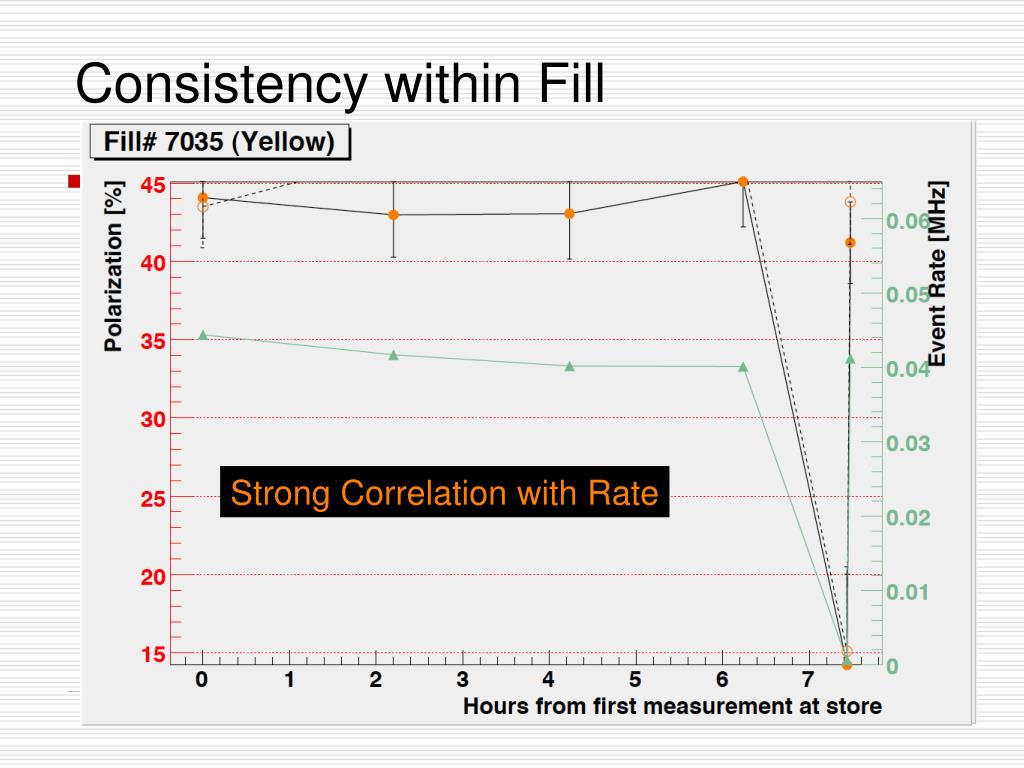 Consistency within Fill

Fill# 7035 (Yellow)

Polarization [%]

45
40
35
30
25
20
15

Event Rate [MHz]

0.06
0.05
0.04
0.03
0.02
0.01
0

Strong Correlation with Rate

0 1 2 3 4 5 6 7

Hours from first measurement at store